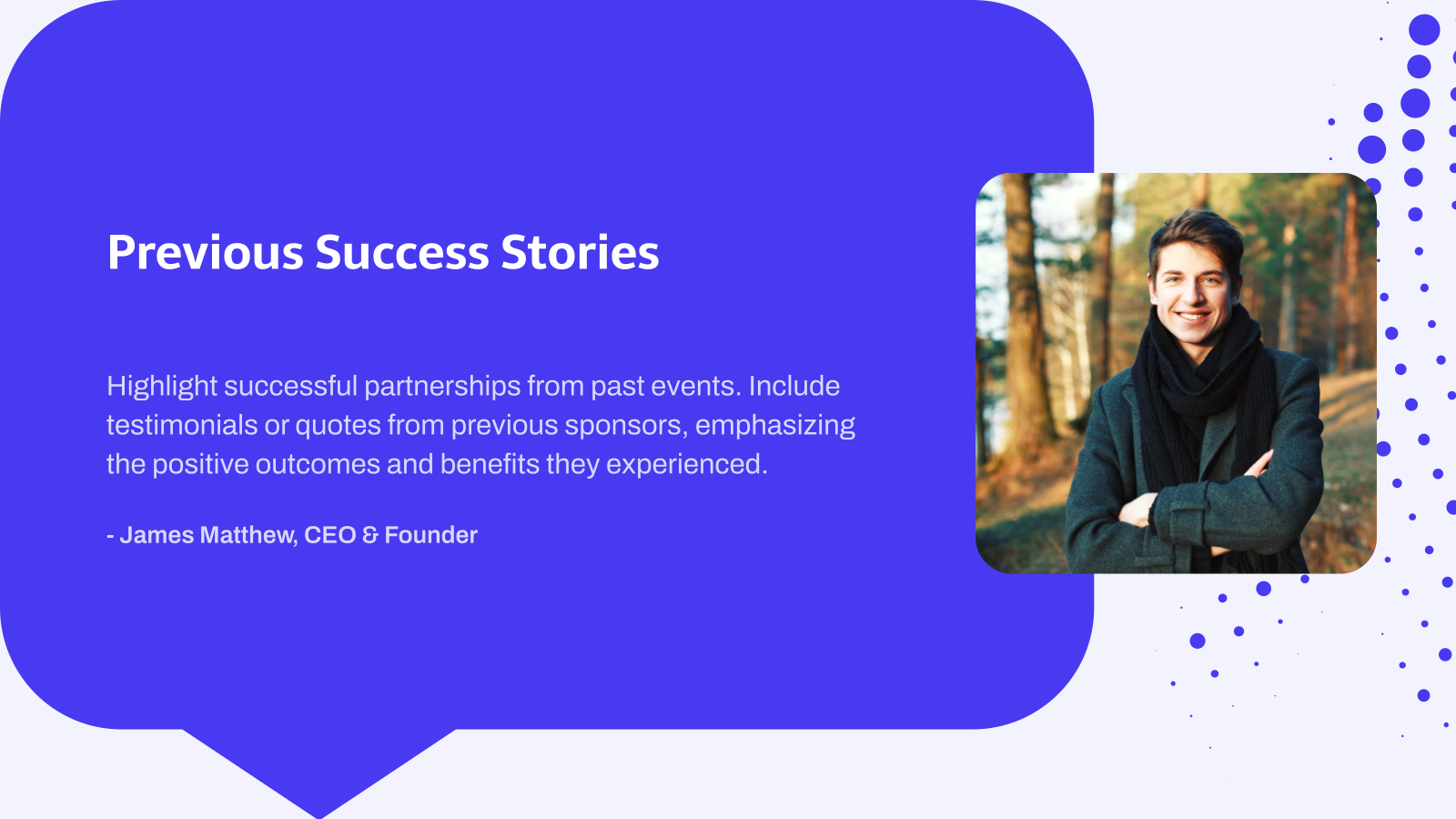 Previous Success Stories

Highlight successful partnerships from past events. Include testimonials or quotes from previous sponsors, emphasizing the positive outcomes and benefits they experienced.

- James Matthew, CEO & Founder